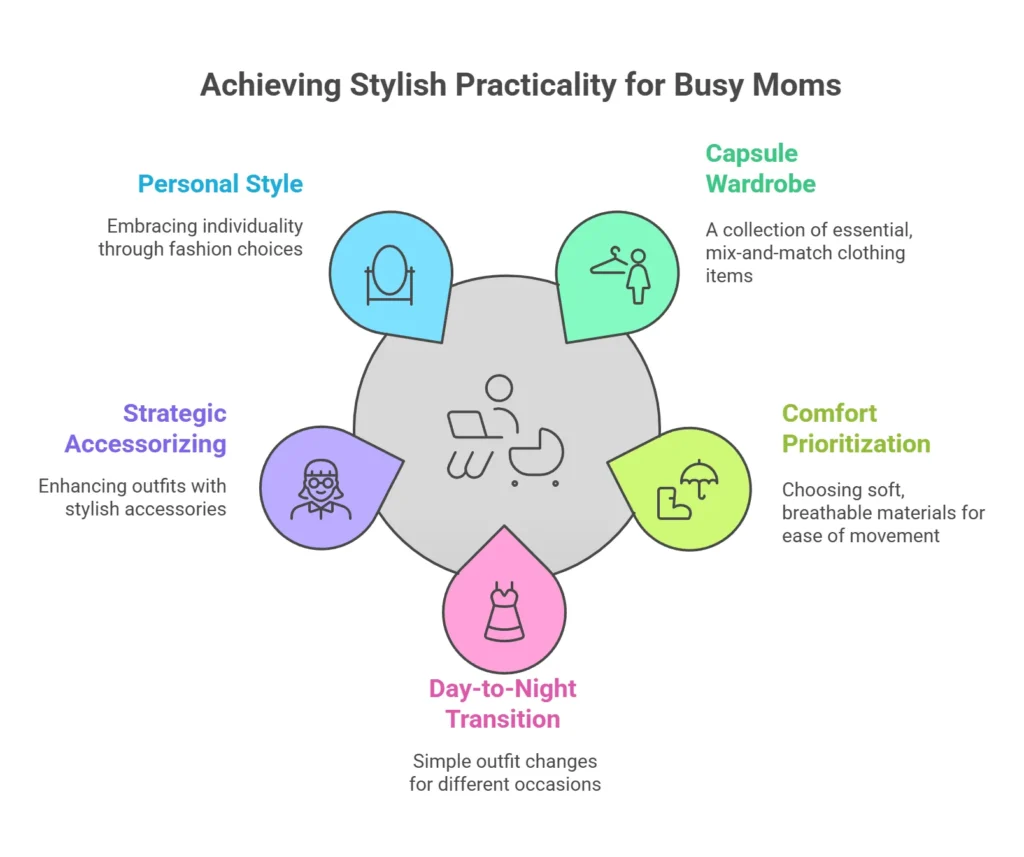 Achieving Stylish Practicality for Busy Moms

Personal Style

Embracing individuality through fashion choices

Capsule Wardrobe

A collection of essential, mix-and-match clothing items

Strategic Accessorizing

Enhancing outfits with stylish accessories

Comfort Prioritization

Choosing soft, breathable materials for ease of movement

Day-to-Night Transition

Simple outfit changes for different occasions